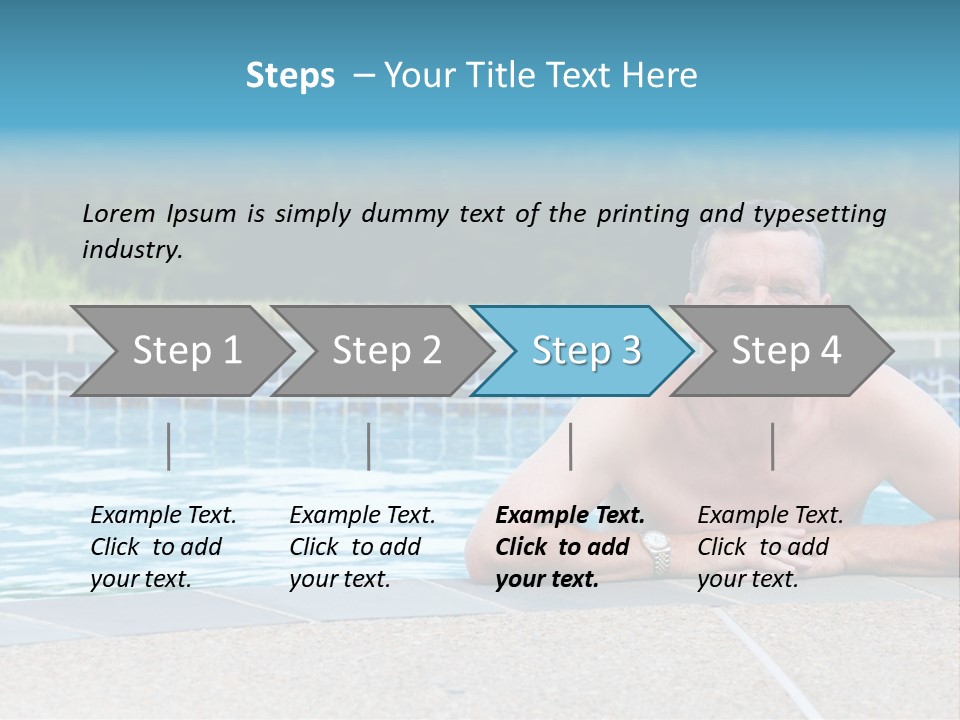 Steps – Your Title Text Here

Lorem Ipsum is simply dummy text of the printing and typesetting industry.

Step 1

Step 2

Step 3

Step 4

Example Text. Click to add your text.

Example Text. Click to add your text.

Example Text. Click to add your text.

Example Text. Click to add your text.